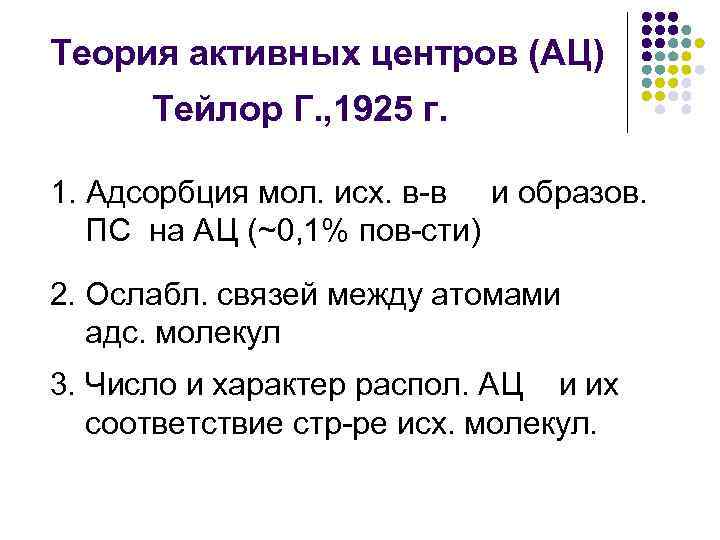 Теория активных центров (АЦ)

Тейлор Г.,1925 г.

1. Адсорбция мол. исх. в-в и образов. ПС на АЦ (~0,1% пов-сти)

2. Ослабл. связей между атомами адс. молекул

3. Число и характер распол. АЦ и их соответствие стр-ре исх. молекул.